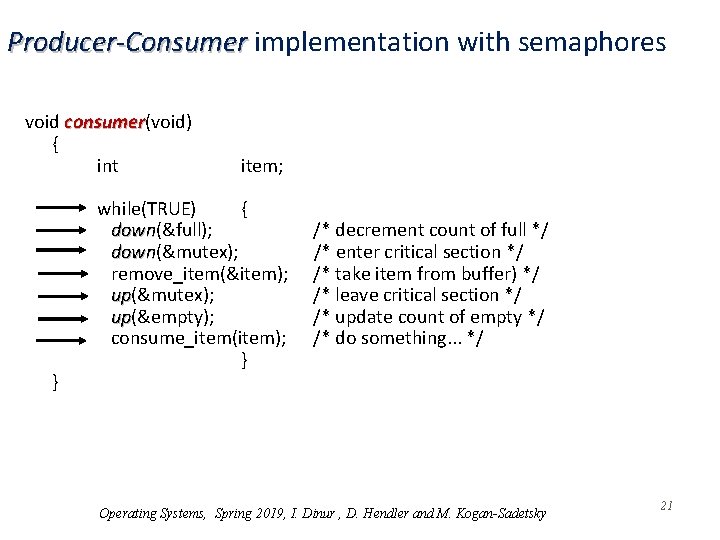 Producer-Consumer implementation with semaphores

void consumer(void)
{
int item;

while(TRUE) {
down(&full); /* decrement count of full */
down(&mutex); /* enter critical section */
remove_item(&item); /* take item from buffer) */
up(&mutex); /* leave critical section */
up(&empty); /* update count of empty */
consume_item(item); /* do something... */
}
}

Operating Systems, Spring 2019, I. Dinur , D. Hendler and M. Kogan-Sadetsky

21